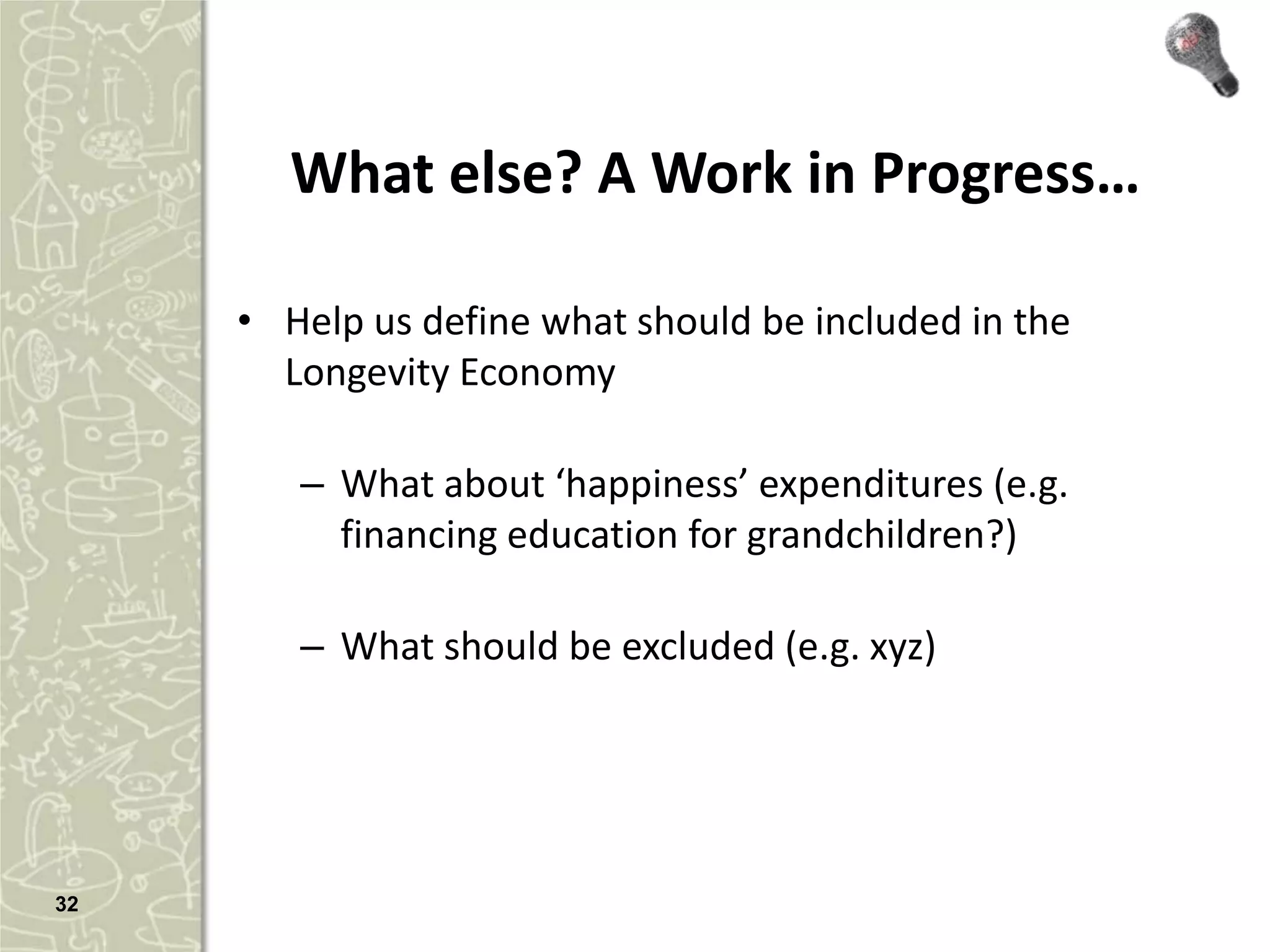 What else? A Work in Progress…

• Help us define what should be included in the Longevity Economy

– What about ‘happiness’ expenditures (e.g. financing education for grandchildren?)

– What should be excluded (e.g. xyz)

32